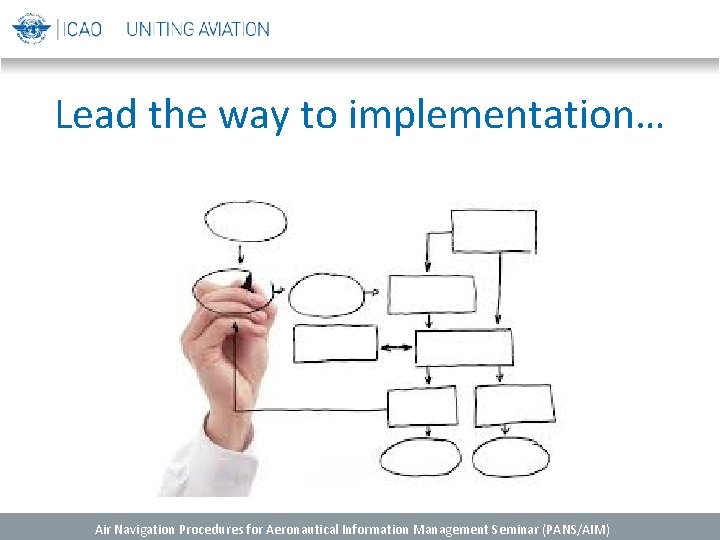 ICAO UNITING AVIATION

Lead the way to implementation…

Air Navigation Procedures for Aeronautical Information Management Seminar (PANS/AIM)